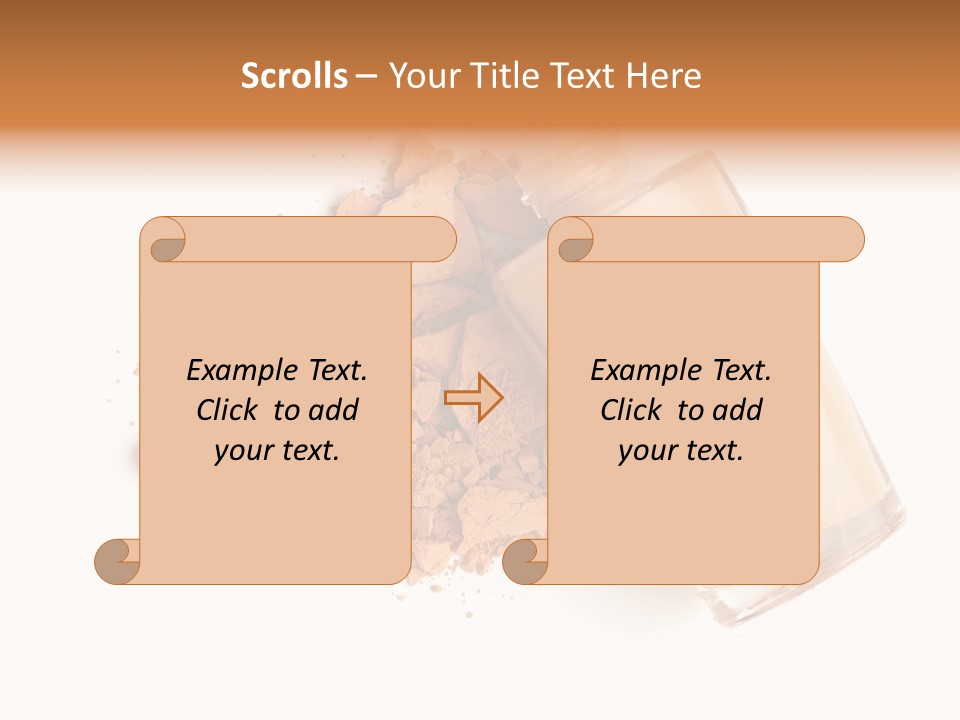 Scrolls – Your Title Text Here

Example Text. Click to add your text.

Example Text. Click to add your text.